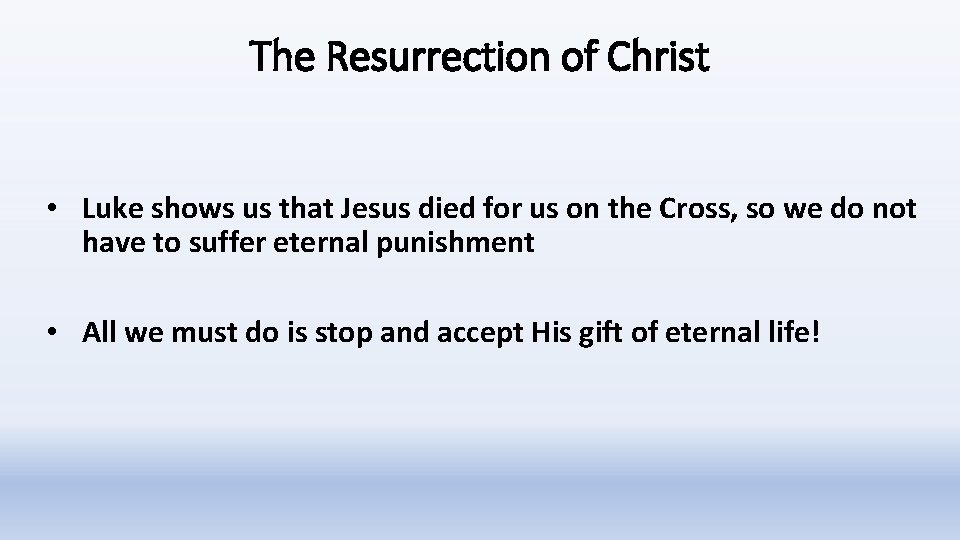 The Resurrection of Christ

• Luke shows us that Jesus died for us on the Cross, so we do not have to suffer eternal punishment

• All we must do is stop and accept His gift of eternal life!